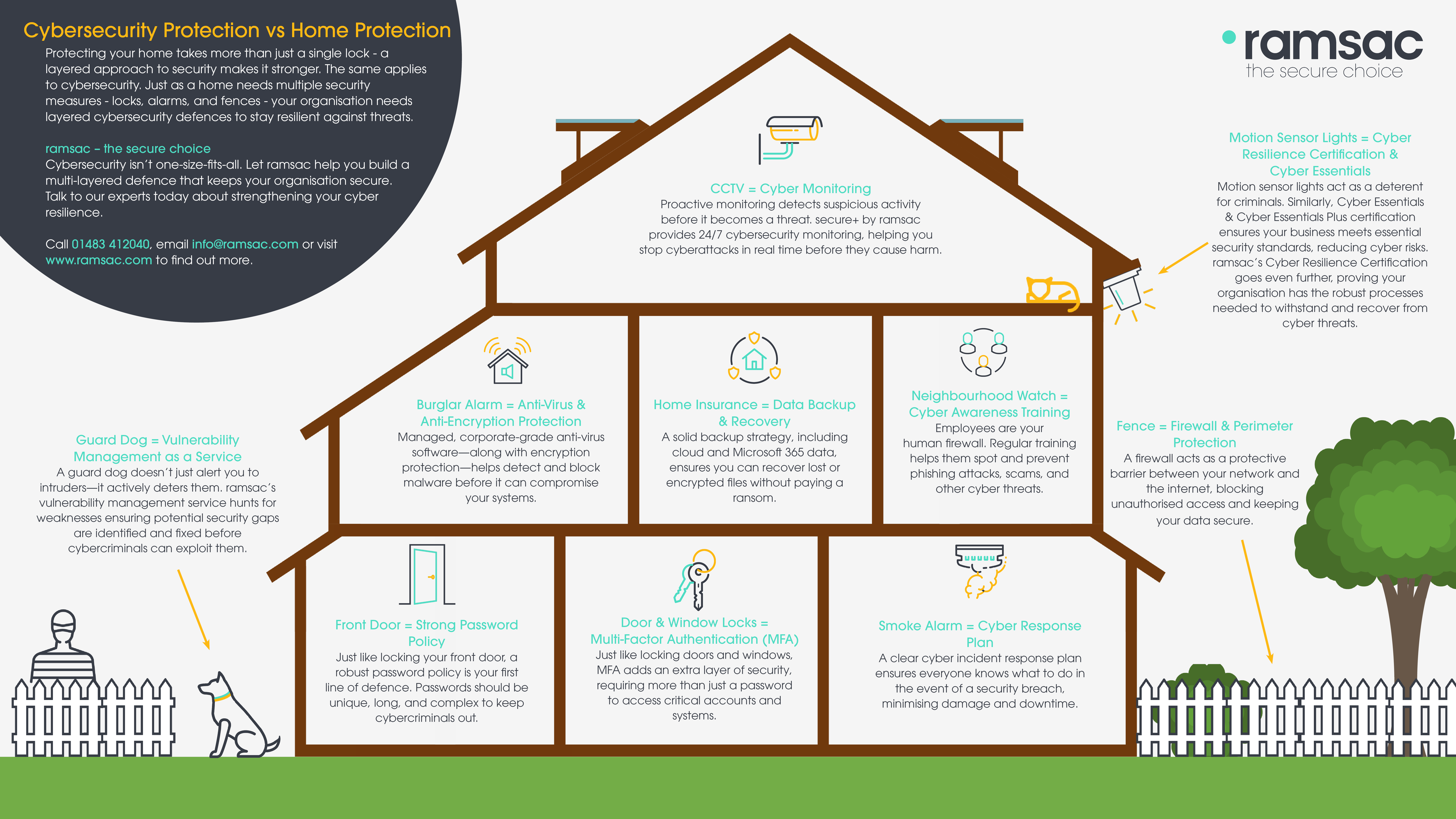 Cybersecurity Protection vs Home Protection

Protecting your home takes more than just a single lock - a layered approach to security makes it stronger. The same applies to cybersecurity. Just as a home needs multiple security measures - locks, alarms, and fences - your organisation needs layered cybersecurity defences to stay resilient against threats.

ramsac – the secure choice
Cybersecurity isn't one-size-fits-all. Let ramsac help you build a multi-layered defence that keeps your organisation secure. Talk to our experts today about strengthening your cyber resilience.

Call 01483 412040, email info@ramsac.com or visit www.ramsac.com to find out more.

ramsac
the secure choice

CCTV = Cyber Monitoring
Proactive monitoring detects suspicious activity before it becomes a threat. secure+ by ramsac provides 24/7 cybersecurity monitoring, helping you stop cyberattacks in real time before they cause harm.

Motion Sensor Lights = Cyber Resilience Certification & Cyber Essentials
Motion sensor lights act as a deterent for criminals. Similarly, Cyber Essentials & Cyber Essentials Plus certification ensures your business meets essential security standards, reducing cyber risks. ramsac's Cyber Resilience Certification goes even further, proving your organisation has the robust processes needed to withstand and recover from cyber threats.

Guard Dog = Vulnerability Management as a Service
A guard dog doesn't just alert you to intruders—it actively deters them. ramsac's vulnerability management service hunts for weaknesses ensuring potential security gaps are identified and fixed before cybercriminals can exploit them.

Burglar Alarm = Anti-Virus & Anti-Encryption Protection
Managed, corporate-grade anti-virus software—along with encryption protection—helps detect and block malware before it can compromise your systems.

Home Insurance = Data Backup & Recovery
A solid backup strategy, including cloud and Microsoft 365 data, ensures you can recover lost or encrypted files without paying a ransom.

Neighbourhood Watch = Cyber Awareness Training
Employees are your human firewall. Regular training helps them spot and prevent phishing attacks, scams, and other cyber threats.

Fence = Firewall & Perimeter Protection
A firewall acts as a protective barrier between your network and the internet, blocking unauthorised access and keeping your data secure.

Front Door = Strong Password Policy
Just like locking your front door, a robust password policy is your first line of defence. Passwords should be unique, long, and complex to keep cybercriminals out.

Door & Window Locks = Multi-Factor Authentication (MFA)
Just like locking doors and windows, MFA adds an extra layer of security, requiring more than just a password to access critical accounts and systems.

Smoke Alarm = Cyber Response Plan
A clear cyber incident response plan ensures everyone knows what to do in the event of a security breach, minimising damage and downtime.